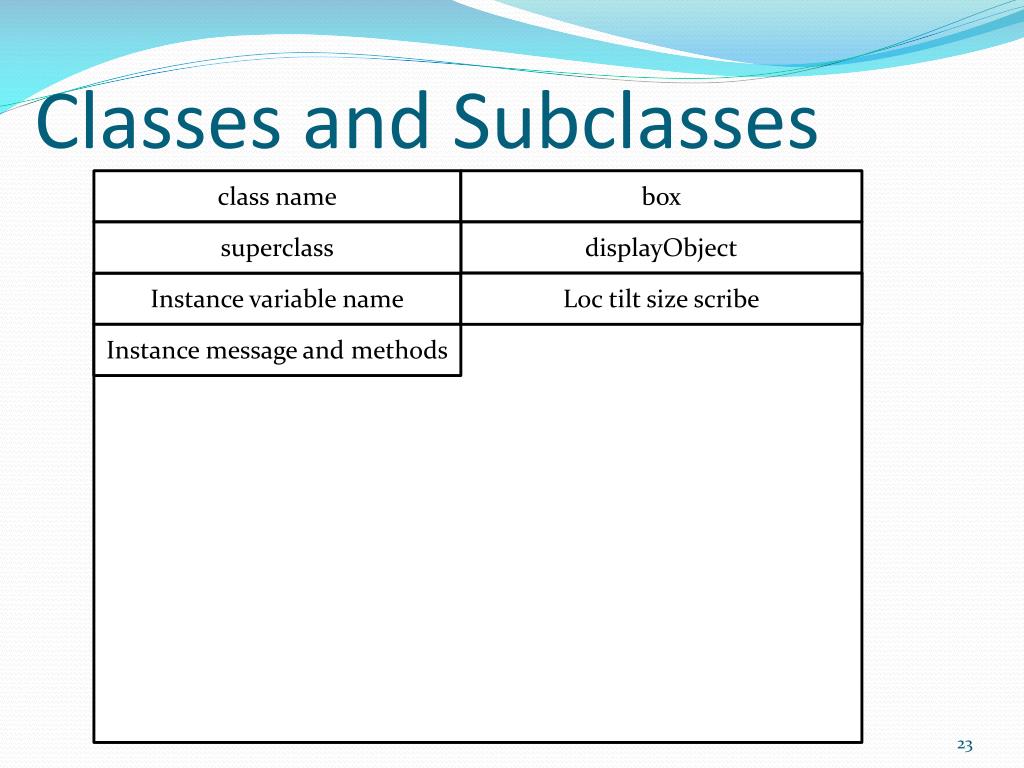 Classes and Subclasses

| class name | box |
|---|---|
| superclass | displayObject |
| Instance variable name | Loc tilt size scribe |
| Instance message and methods | |

23